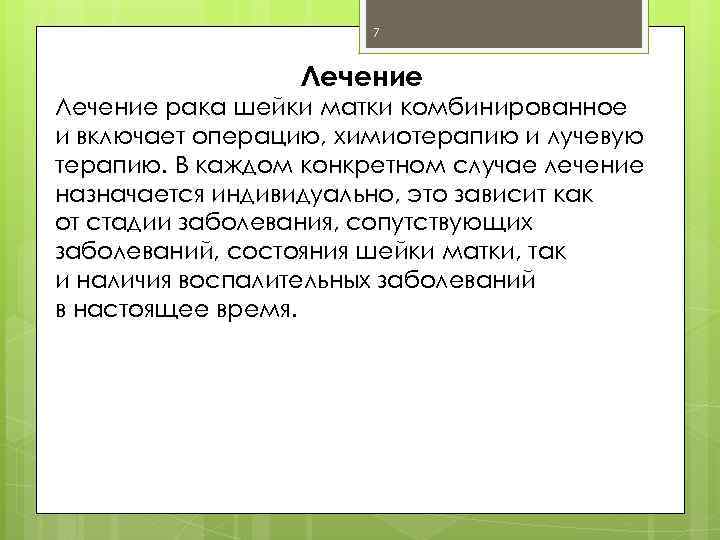 7

Лечение

Лечение рака шейки матки комбинированное и включает операцию, химиотерапию и лучевую терапию. В каждом конкретном случае лечение назначается индивидуально, это зависит как от стадии заболевания, сопутствующих заболеваний, состояния шейки матки, так и наличия воспалительных заболеваний в настоящее время.